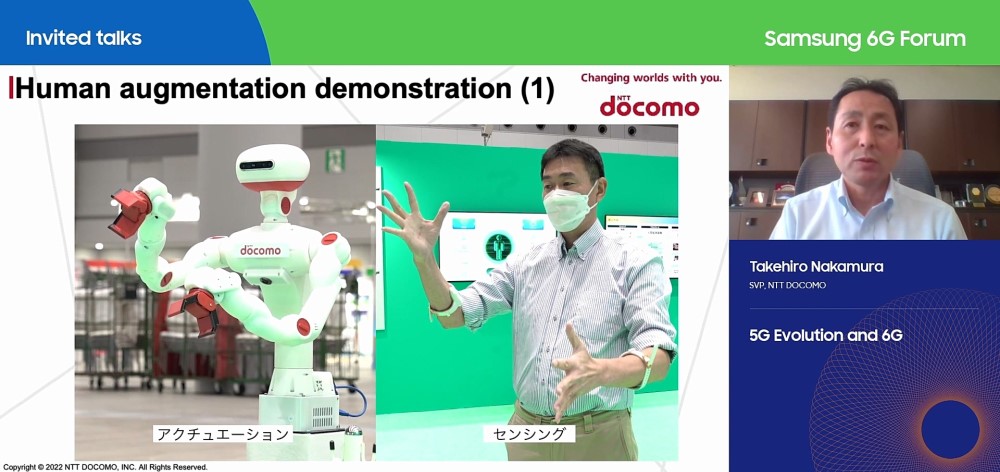 Invited talks

Samsung 6G Forum

Human augmentation demonstration (1)

Changing worlds with you.

NTT docomo

docomo

アクチュエーション

センシング

Copyright © 2022 NTT DOCOMO, INC. All Rights Reserved.

Takehiro Nakamura

SVP, NTT DOCOMO

5G Evolution and 6G